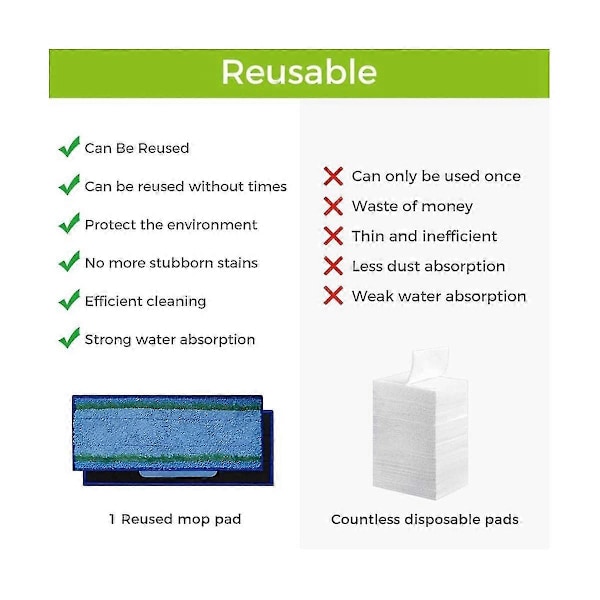 Reusable

Can Be Reused

Can be reused without times

Protect the environment

No more stubborn stains

Efficient cleaning

Strong water absorption

1 Reused mop pad

Can only be used once

Waste of money

Thin and inefficient

Less dust absorption

Weak water absorption

Countless disposable pads